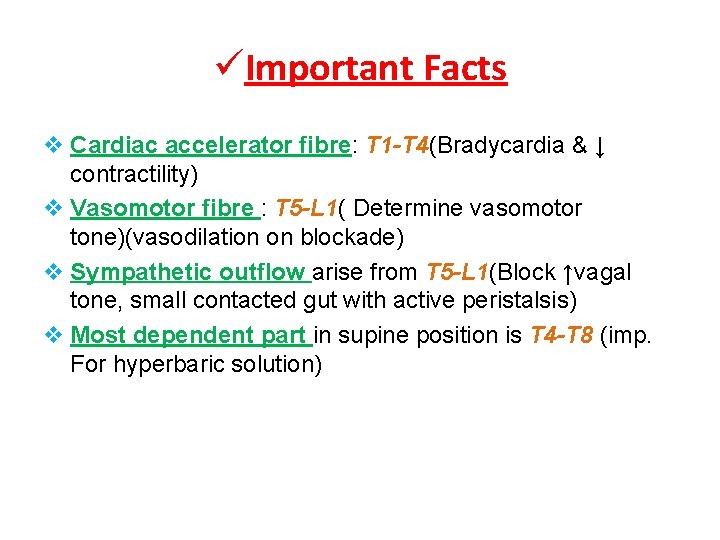 ✓Important Facts

❖ Cardiac accelerator fibre: T1-T4(Bradycardia & ↓ contractility)

❖ Vasomotor fibre : T5-L1( Determine vasomotor tone)(vasodilation on blockade)

❖ Sympathetic outflow arise from T5-L1(Block ↑vagal tone, small contacted gut with active peristalsis)

❖ Most dependent part in supine position is T4-T8 (imp. For hyperbaric solution)